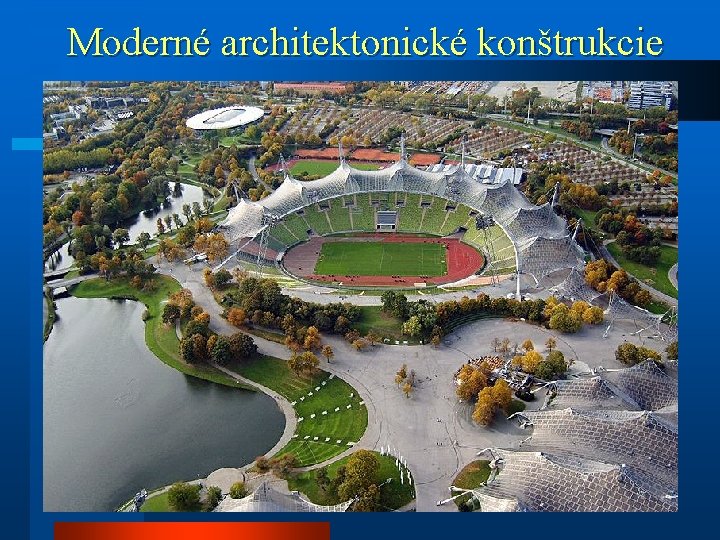 Moderné architektonické konštrukcie